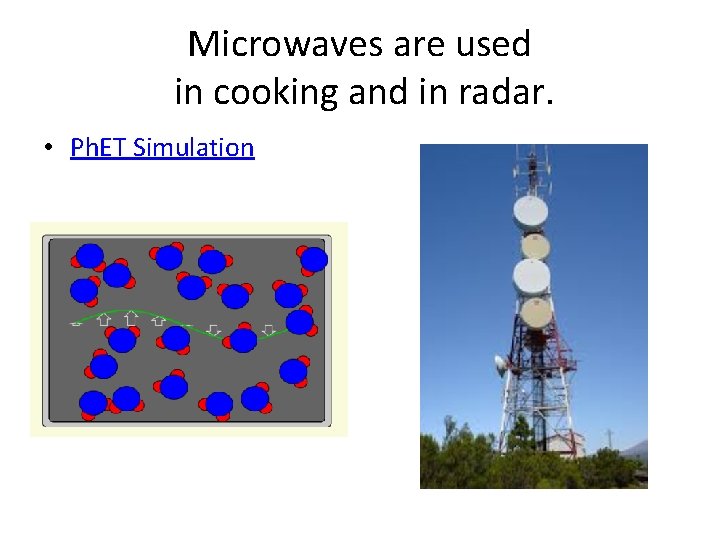 Microwaves are used in cooking and in radar.

• PhET Simulation